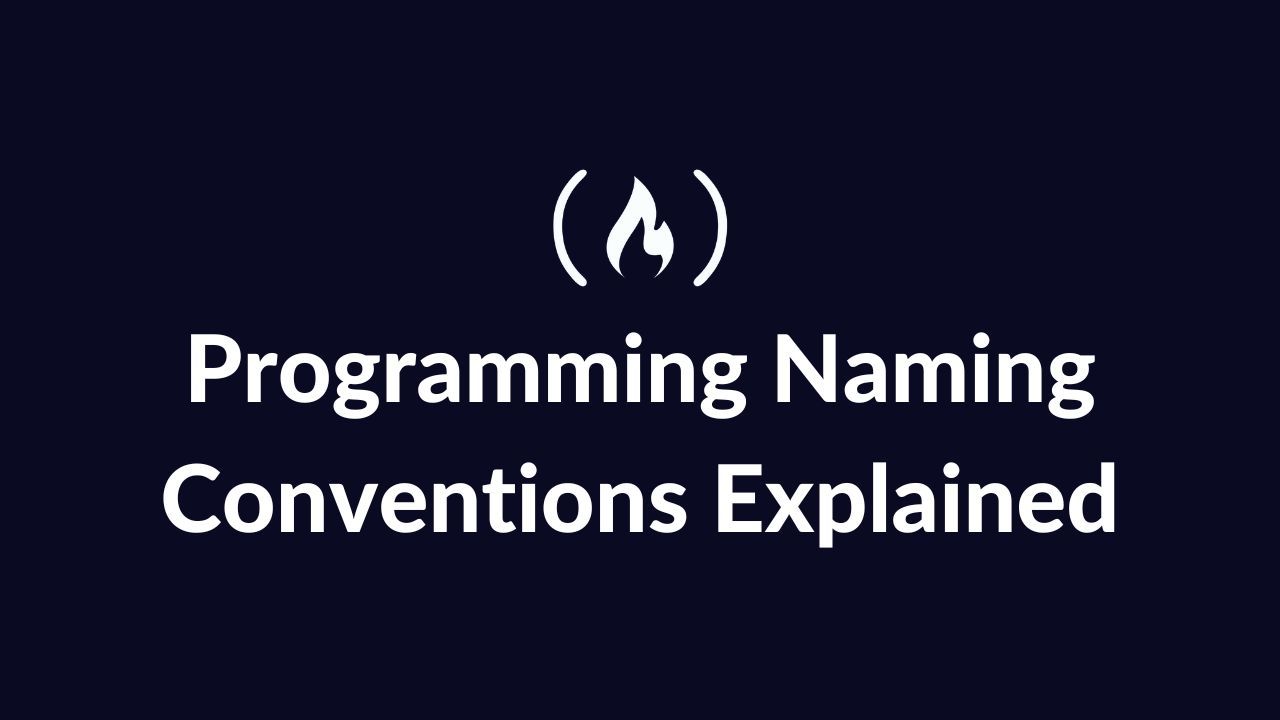 Programming Naming Conventions Explained